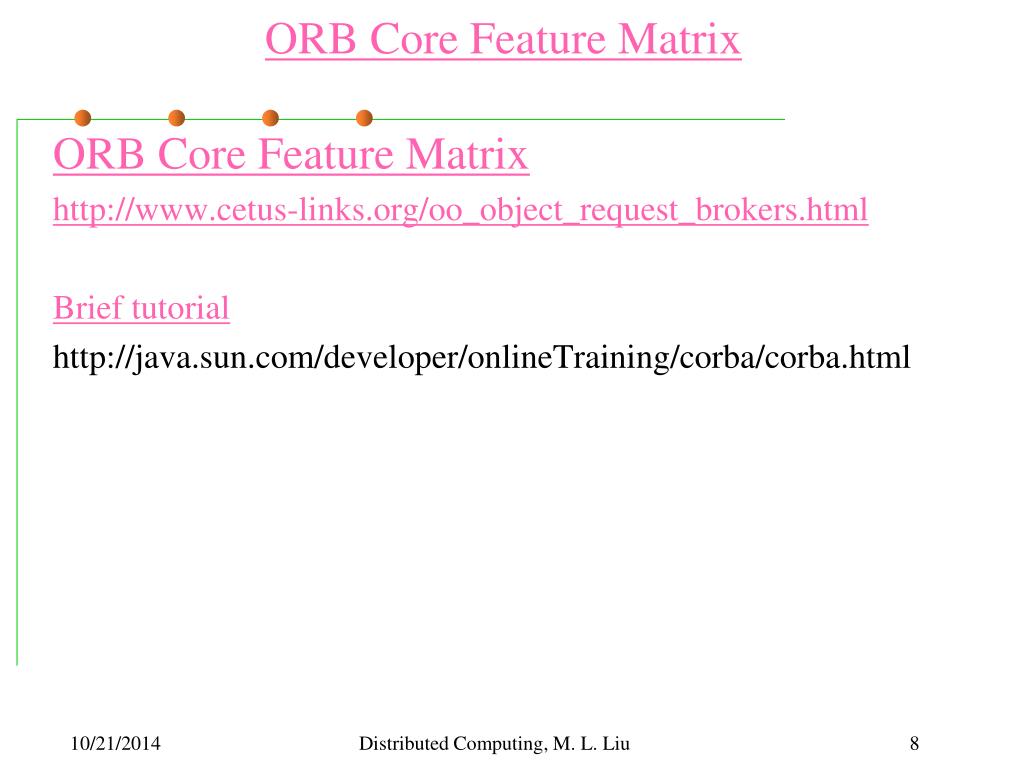 ORB Core Feature Matrix

ORB Core Feature Matrix

http://www.cetus-links.org/oo_object_request_brokers.html

Brief tutorial

http://java.sun.com/developer/onlineTraining/corba/corba.html

10/21/2014

Distributed Computing, M. L. Liu

8